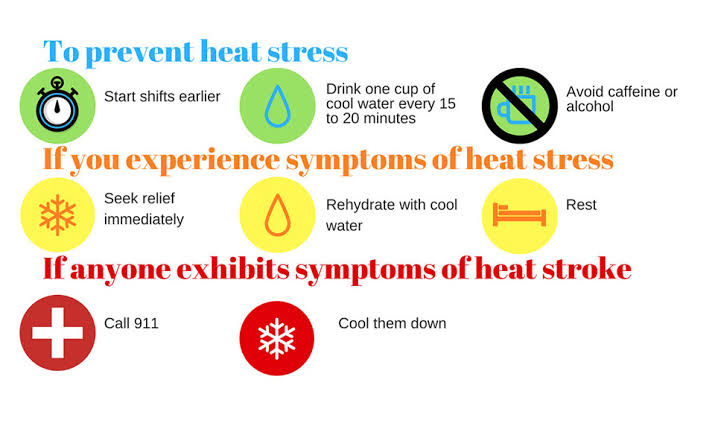 To prevent heat stress

Start shifts earlier

Drink one cup of cool water every 15 to 20 minutes

Avoid caffeine or alcohol

If you experience symptoms of heat stress

Seek relief immediately

Rehydrate with cool water

Rest

If anyone exhibits symptoms of heat stroke

Call 911

Cool them down